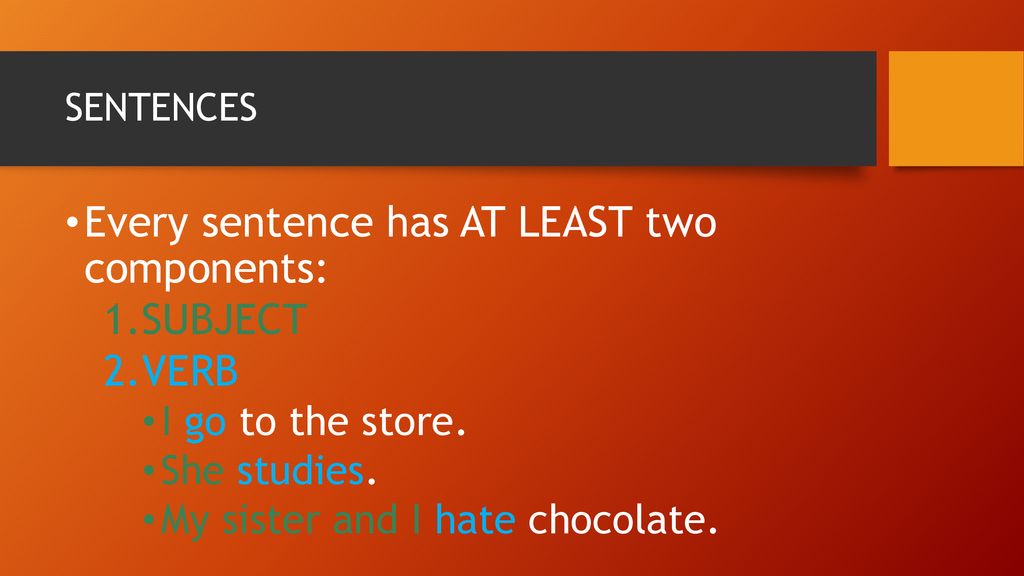 SENTENCES

• Every sentence has AT LEAST two components:

1. SUBJECT

2. VERB

• I go to the store.

• She studies.

• My sister and I hate chocolate.